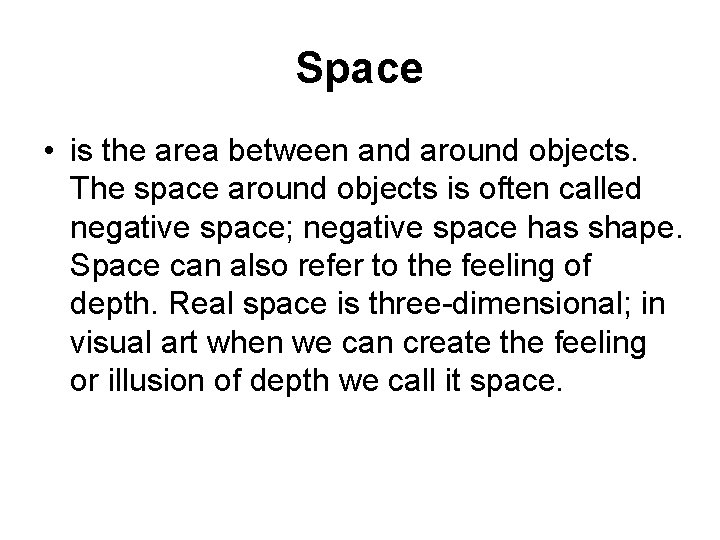 Space

• is the area between and around objects. The space around objects is often called negative space; negative space has shape. Space can also refer to the feeling of depth. Real space is three-dimensional; in visual art when we can create the feeling or illusion of depth we call it space.